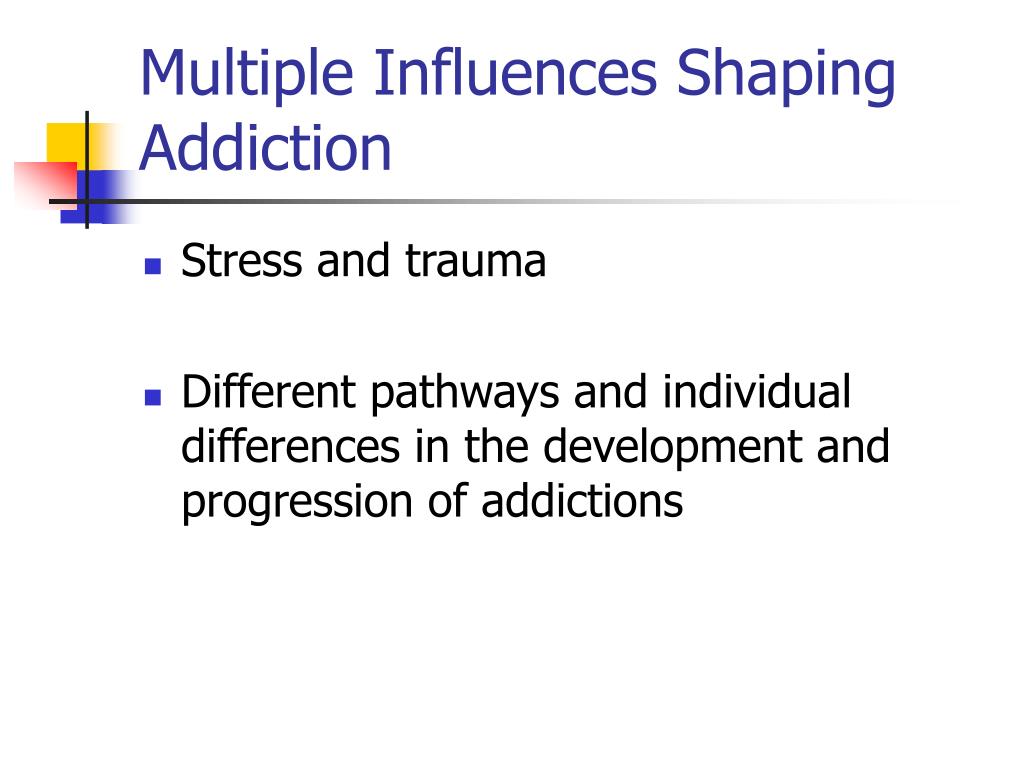 Multiple Influences Shaping Addiction

- Stress and trauma

- Different pathways and individual differences in the development and progression of addictions